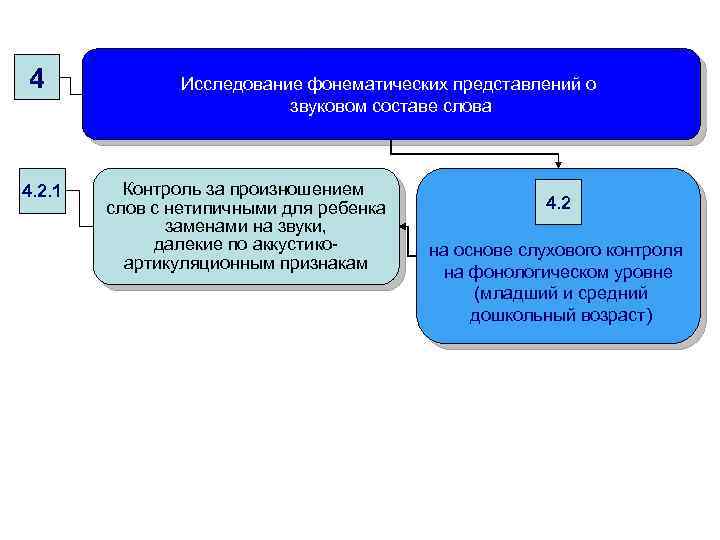 4

Исследование фонематических представлений о звуковом составе слова

4.2.1

Контроль за произношением слов с нетипичными для ребенка заменами на звуки, далекие по аккустико-артикуляционным признакам

4.2

на основе слухового контроля на фонологическом уровне (младший и средний дошкольный возраст)